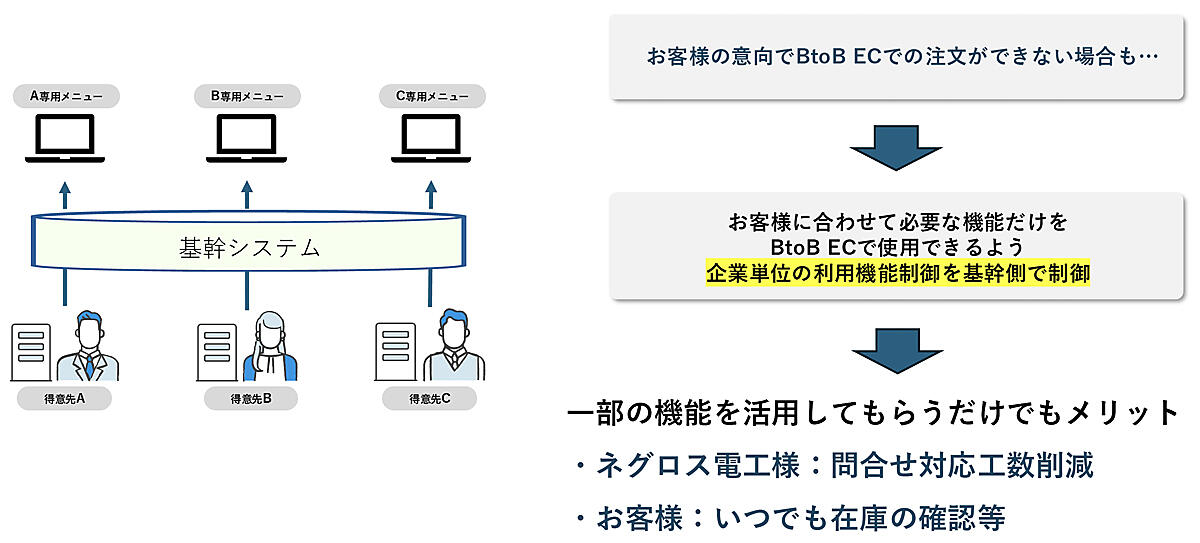 A専用メニュー

B専用メニュー

C専用メニュー

基幹システム

得意先A

得意先B

得意先C

お客様の意向でBtoB ECでの注文ができない場合も…

お客様に合わせて必要な機能だけを
BtoB ECで使用できるよう
企業単位の利用機能制御を基幹側で制御

一部の機能を活用してもらうだけでもメリット

・ネグロス電工様：問合せ対応工数削減

・お客様：いつでも在庫の確認等